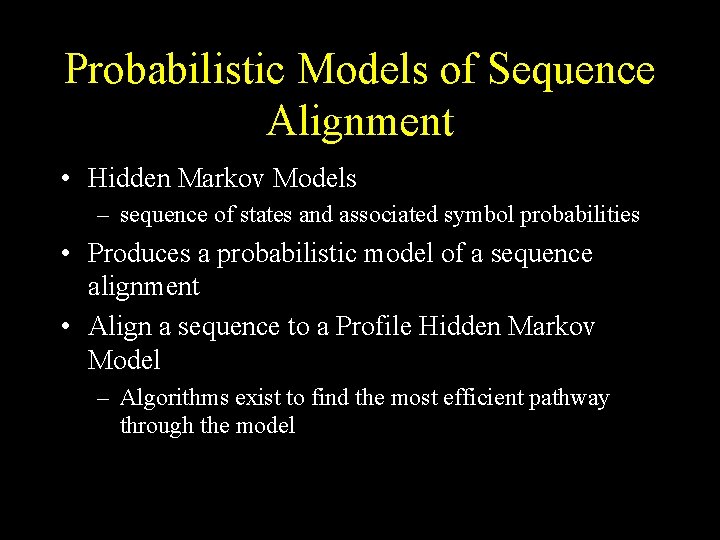 Probabilistic Models of Sequence Alignment

• Hidden Markov Models
– sequence of states and associated symbol probabilities
• Produces a probabilistic model of a sequence alignment
• Align a sequence to a Profile Hidden Markov Model
– Algorithms exist to find the most efficient pathway through the model